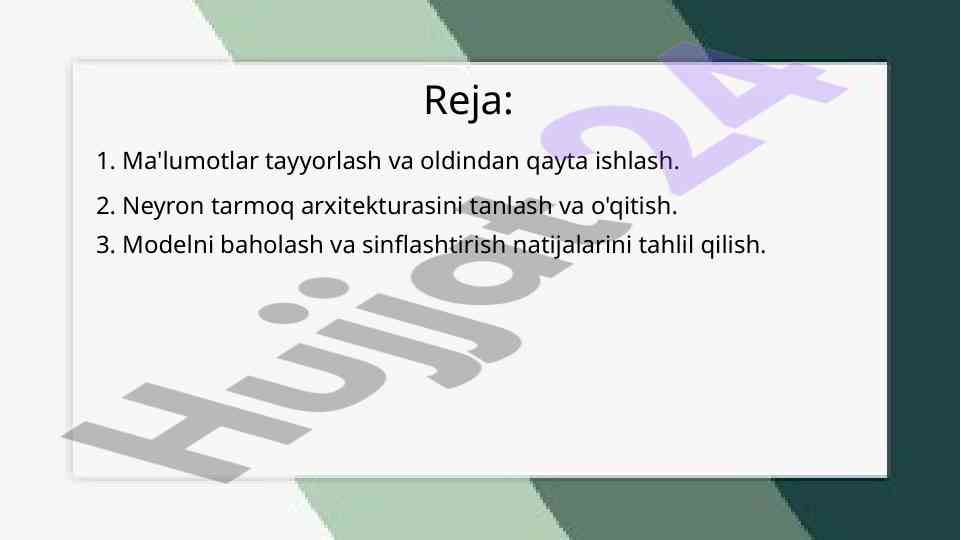 Reja:

1. Ma'lumotlar tayyorlash va oldindan qayta ishlash.
2. Neyron tarmoq arxitekturasini tanlash va o'qitish.
3. Modelni baholash va sinflashtirish natijalarini tahlil qilish.

Hujjat24